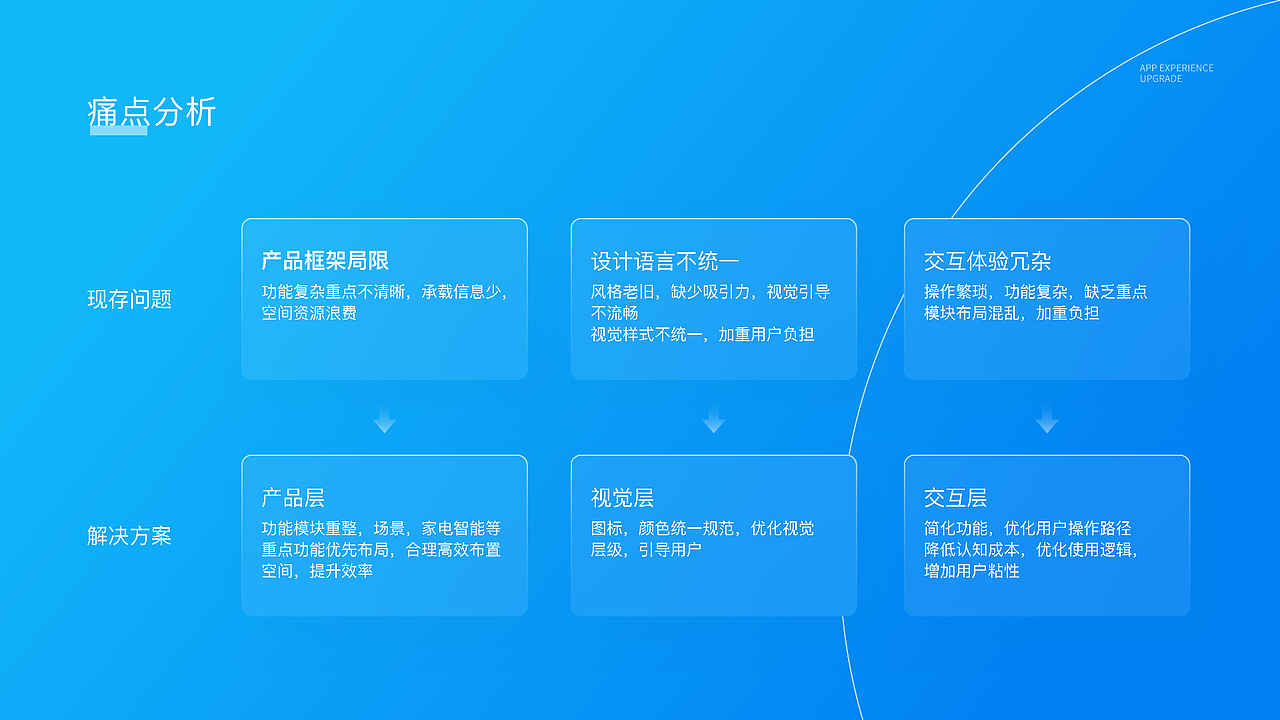 APP EXPERIENCE
UPGRADE

痛点分析

现存问题

产品框架局限
功能复杂重点不清晰，承载信息少，空间资源浪费

设计语言不统一
风格老旧，缺少吸引力，视觉引导不流畅
视觉样式不统一，加重用户负担

交互体验冗杂
操作繁琐，功能复杂，缺乏重点
模块布局混乱，加重负担

解决方案

产品层
功能模块重整，场景，家电智能等重点功能优先布局，合理高效布置空间，提升效率

视觉层
图标，颜色统一规范，优化视觉层级，引导用户

交互层
简化功能，优化用户操作路径
降低认知成本，优化使用逻辑，增加用户粘性